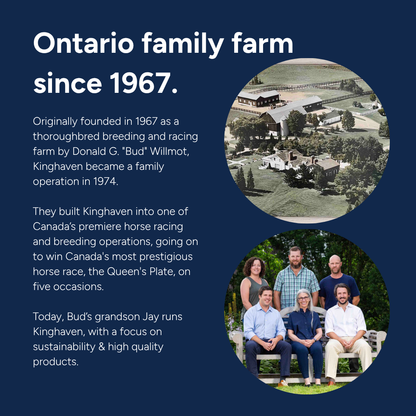 Ontario family farm since 1967.

Originally founded in 1967 as a thoroughbred breeding and racing farm by Donald G. "Bud" Willmot, Kinghaven became a family operation in 1974.

They built Kinghaven into one of Canada's premiere horse racing and breeding operations, going on to win Canada's most prestigious horse race, the Queen's Plate, on five occasions.

Today, Bud's grandson Jay runs Kinghaven, with a focus on sustainability & high quality products.